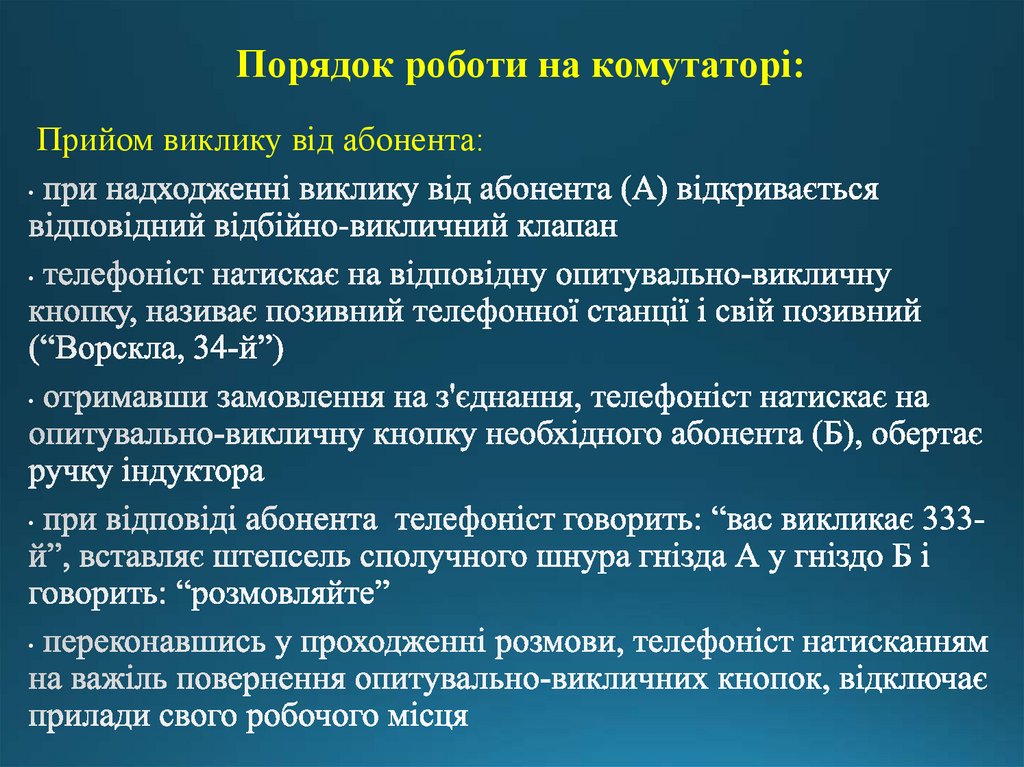 Порядок роботи на комутаторі:

Прийом виклику від абонента:

· при надходженні виклику від абонента (А) відкривається відповідний відбійно-викличний клапан

· телефоніст натискає на відповідну опитувально-викличну кнопку, називає позивний телефонної станції і свій позивний (“Ворскла, 34-й”)

· отримавши замовлення на з'єднання, телефоніст натискає на опитувально-викличну кнопку необхідного абонента (Б), обертає ручку індуктора

· при відповіді абонента телефоніст говорить: “вас викликає 333-й”, вставляє штепсель сполучного шнура гнізда А у гніздо Б і говорить: “розмовляйте”

· переконавшись у проходженні розмови, телефоніст натисканням на важіль повернення опитувально-викличних кнопок, відключає прилади свого робочого місця